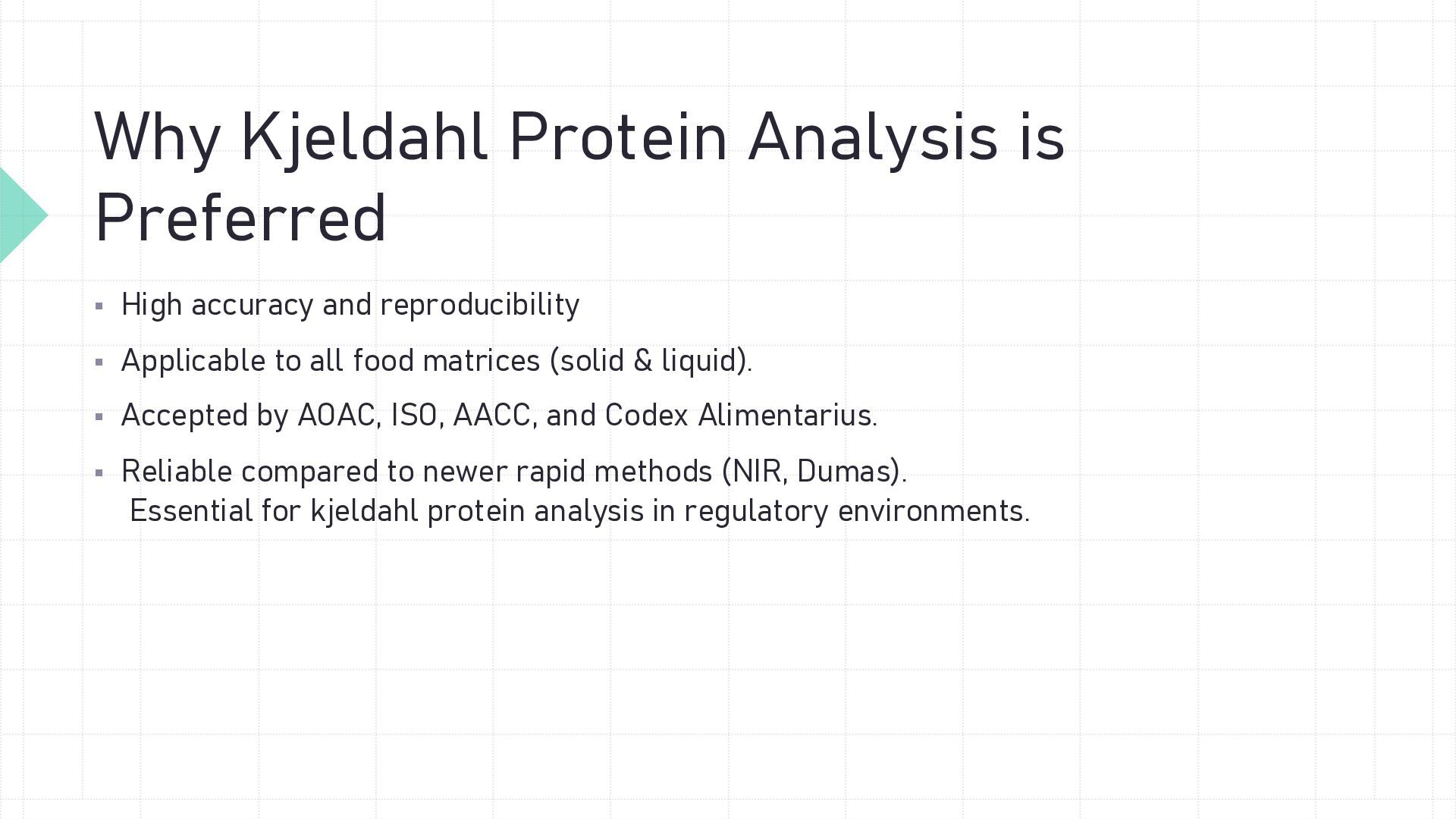 Why Kjeldahl Protein Analysis is Preferred

▪ High accuracy and reproducibility

▪ Applicable to all food matrices (solid & liquid).

▪ Accepted by AOAC, ISO, AACC, and Codex Alimentarius.

▪ Reliable compared to newer rapid methods (NIR, Dumas).
Essential for kjeldahl protein analysis in regulatory environments.